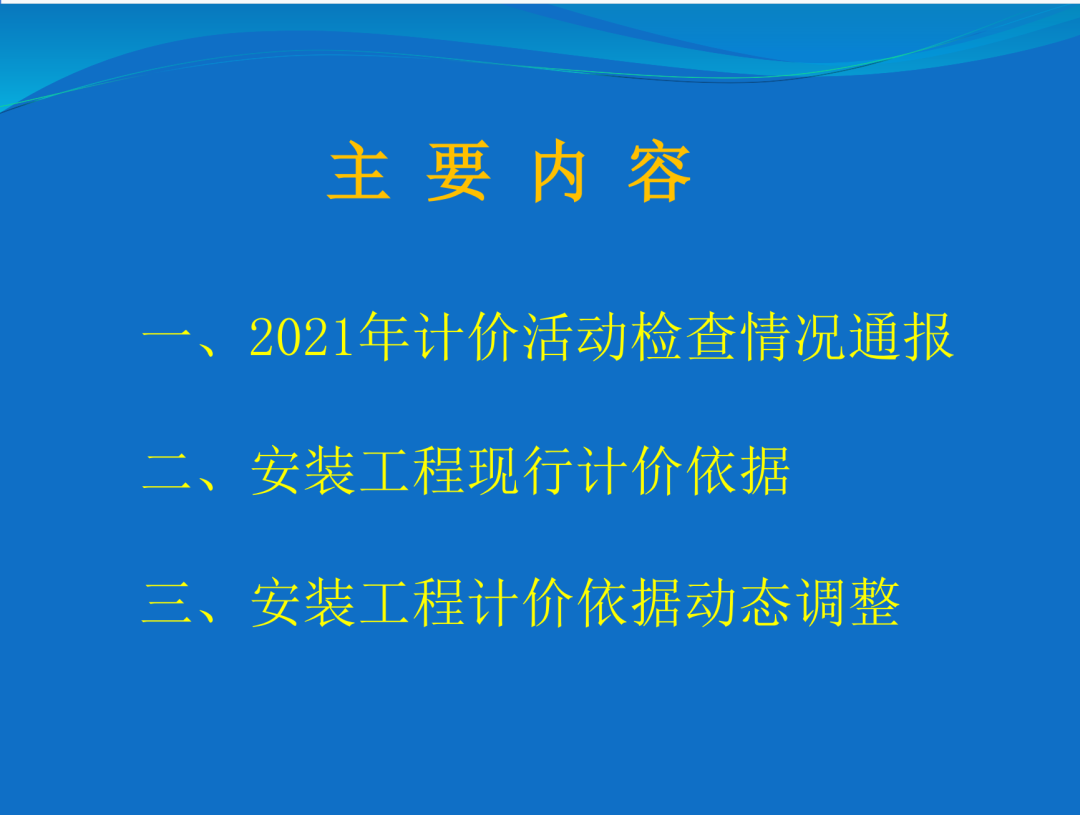 主 要 内 容

一、2021年计价活动检查情况通报

二、安装工程现行计价依据

三、安装工程计价依据动态调整